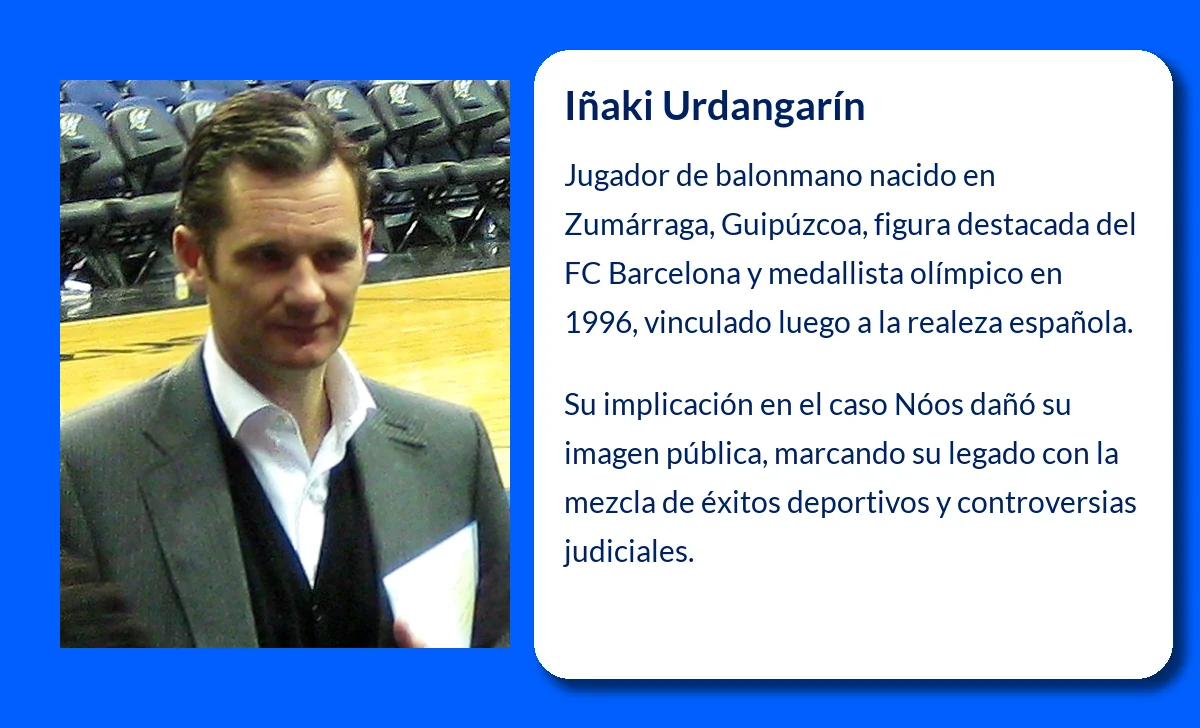 Iñaki Urdangarín

Jugador de balonmano nacido en Zumárraga, Guipúzcoa, figura destacada del FC Barcelona y medallista olímpico en 1996, vinculado luego a la realeza española.

Su implicación en el caso Nóos dañó su imagen pública, marcando su legado con la mezcla de éxitos deportivos y controversias judiciales.